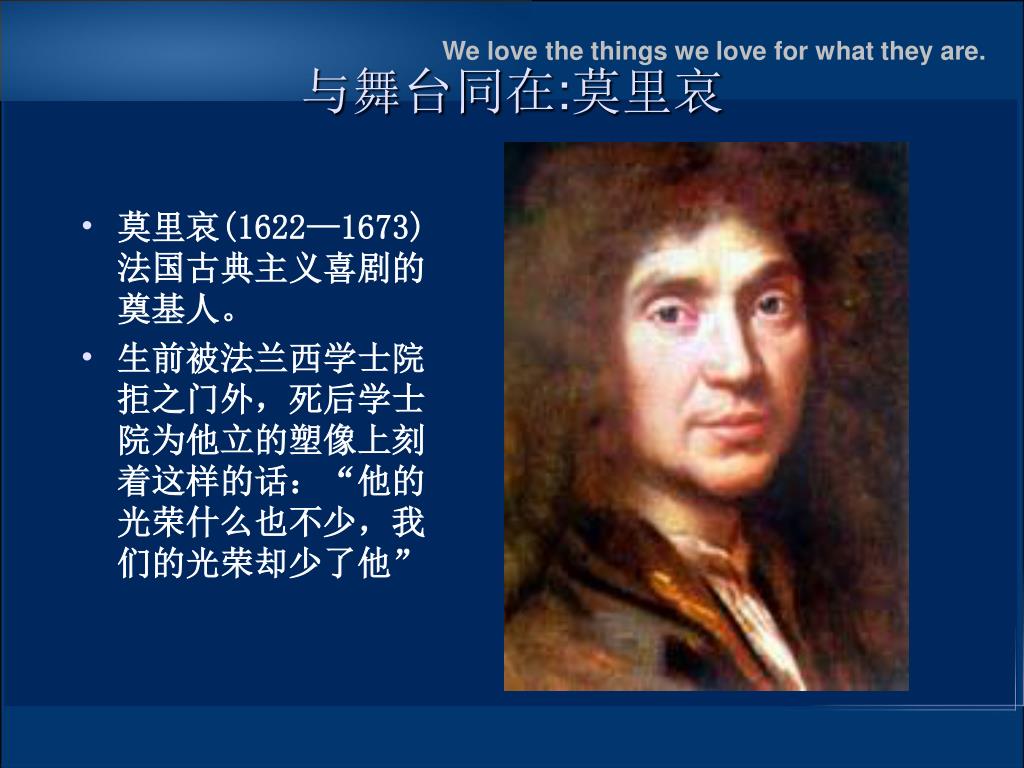 We love the things we love for what they are.

与舞台同在:莫里哀

• 莫里哀(1622—1673)法国古典主义喜剧的奠基人。

• 生前被法兰西学士院拒之门外，死后学士院为他立的塑像上刻着这样的话：“他的光荣什么也不少，我们的光荣却少了他”